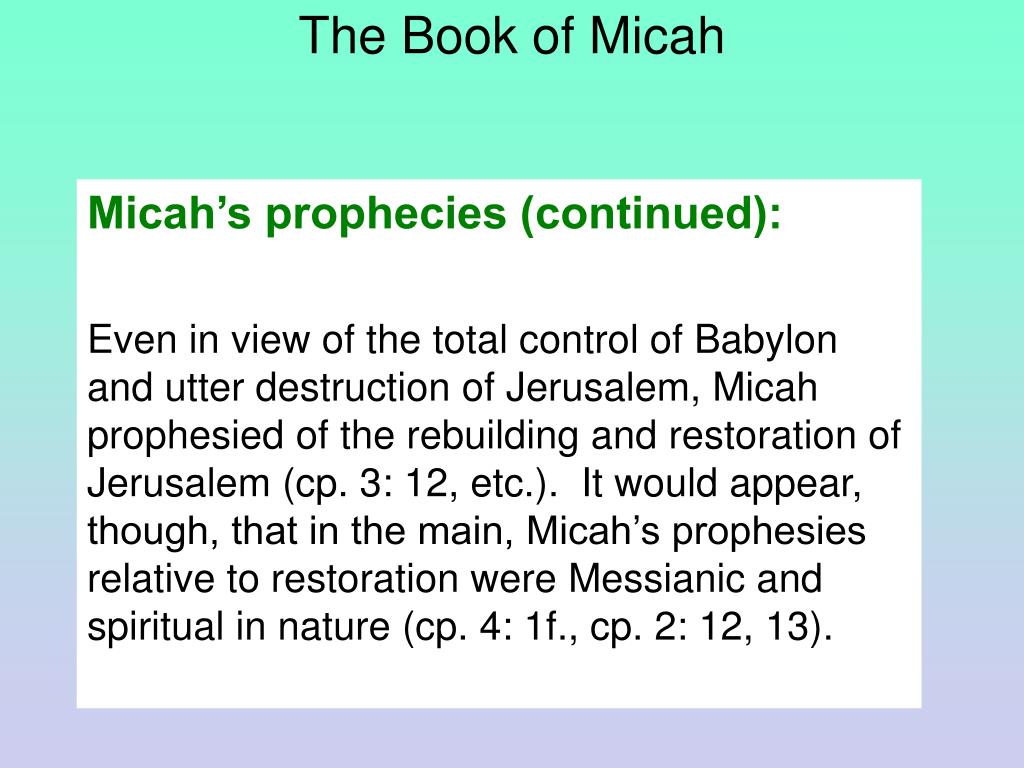 The Book of Micah

Micah’s prophecies (continued):

Even in view of the total control of Babylon and utter destruction of Jerusalem, Micah prophesied of the rebuilding and restoration of Jerusalem (cp. 3: 12, etc.). It would appear, though, that in the main, Micah’s prophesies relative to restoration were Messianic and spiritual in nature (cp. 4: 1f., cp. 2: 12, 13).